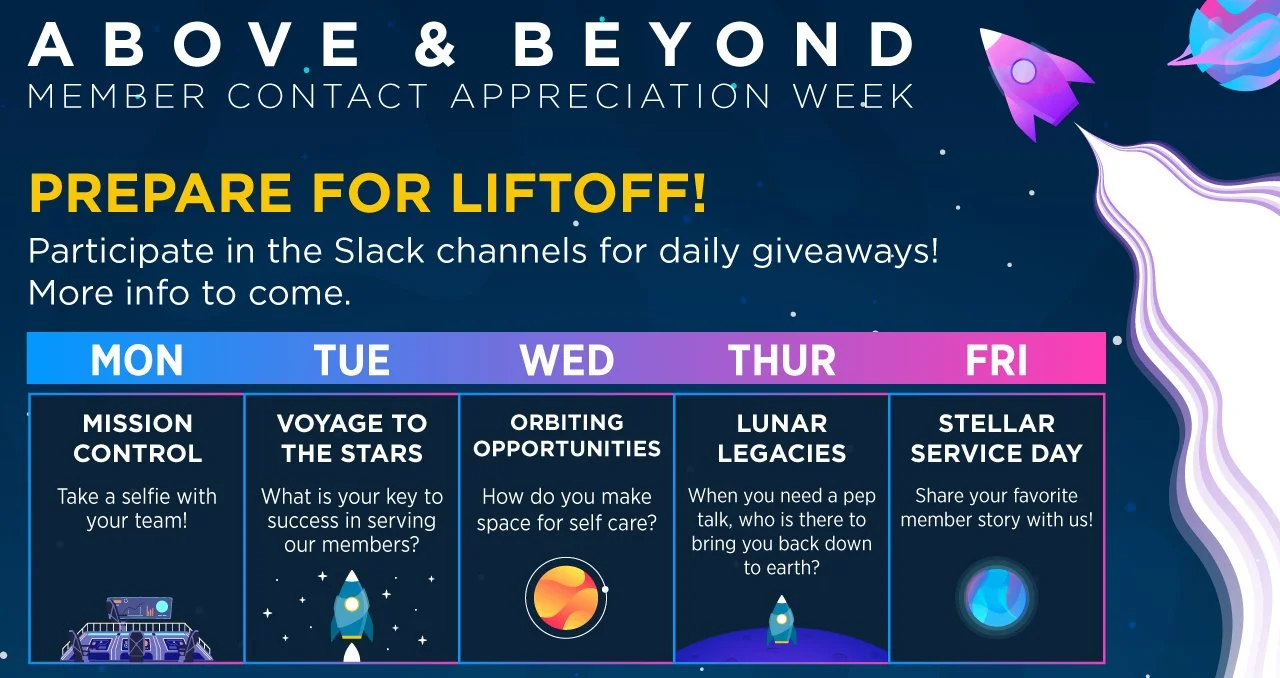 ABOVE & BEYOND
MEMBER CONTACT APPRECIATION WEEK

PREPARE FOR LIFTOFF!

Participate in the Slack channels for daily giveaways! More info to come.

| MON | TUE | WED | THUR | FRI |
|---|---|---|---|---|
| MISSION CONTROL | VOYAGE TO THE STARS | ORBITING OPPORTUNITIES | LUNAR LEGACIES | STELLAR SERVICE DAY |
| Take a selfie with your team! | What is your key to success in serving our members? | How do you make space for self care? | When you need a pep talk, who is there to bring you back down to earth? | Share your favorite member story with us! |